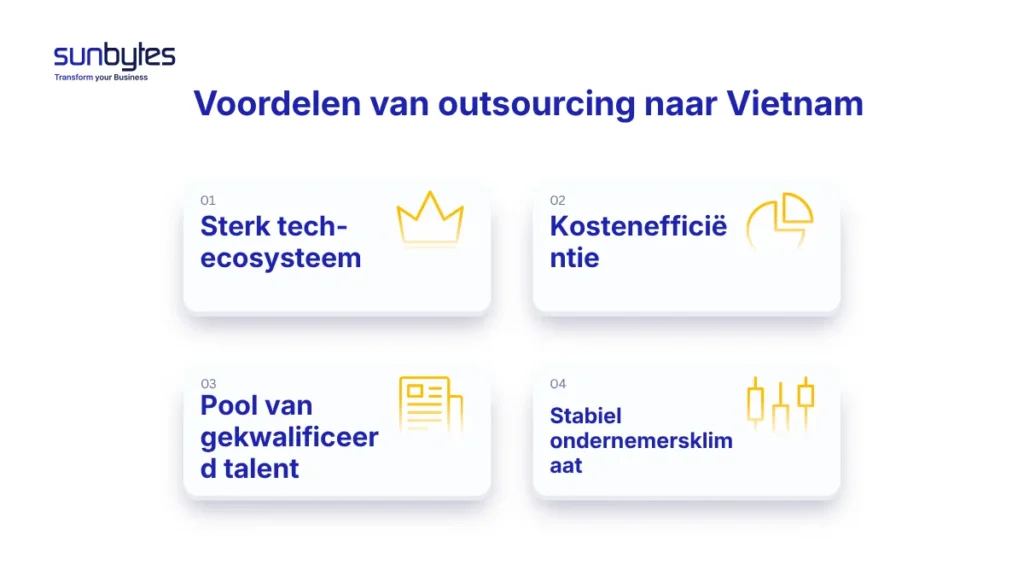 sunbytes
Transform your Business

Voordelen van outsourcing naar Vietnam

01
Sterk tech-ecosysteem

02
Kostenefficiëntie

03
Pool van gekwalificeerd talent

04
Stabiel ondernemersklimaat